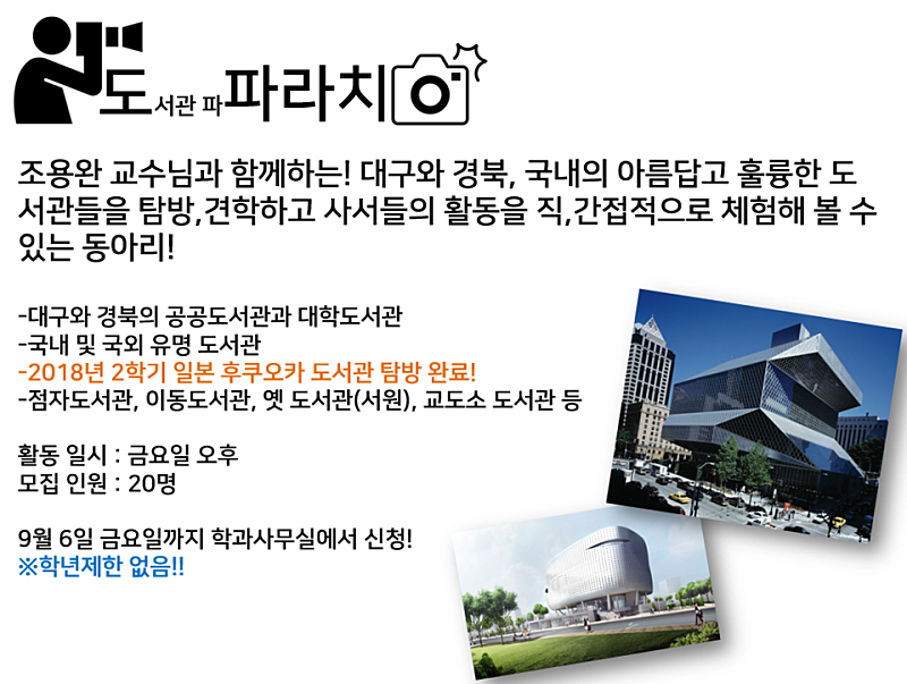 도서관 파파라치

조용완 교수님과 함께하는! 대구와 경북, 국내의 아름답고 훌륭한 도서관들을 탐방,견학하고 사서들의 활동을 직,간접적으로 체험해 볼 수 있는 동아리!

-대구와 경북의 공공도서관과 대학도서관
-국내 및 국외 유명 도서관
-2018년 2학기 일본 후쿠오카 도서관 탐방 완료!
-점자도서관, 이동도서관, 옛 도서관(서원), 교도소 도서관 등

활동 일시 : 금요일 오후
모집 인원 : 20명

9월 6일 금요일까지 학과사무실에서 신청!
※학년제한 없음!!